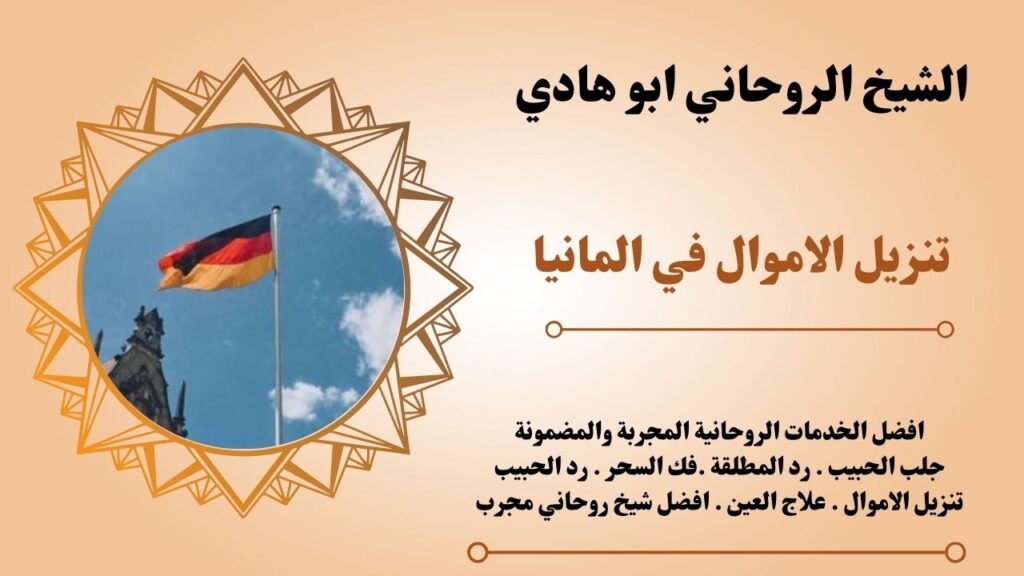 الشيخ الروحاني ابو هادي

تنزيل الاموال في المانيا

افضل الخدمات الروحانية المجربة والمضمونة
جلب الحبيب . رد المطلقة .فك السحر . رد الحبيب
تنزيل الاموال . علاج العين . افضل شيخ روحاني مجرب